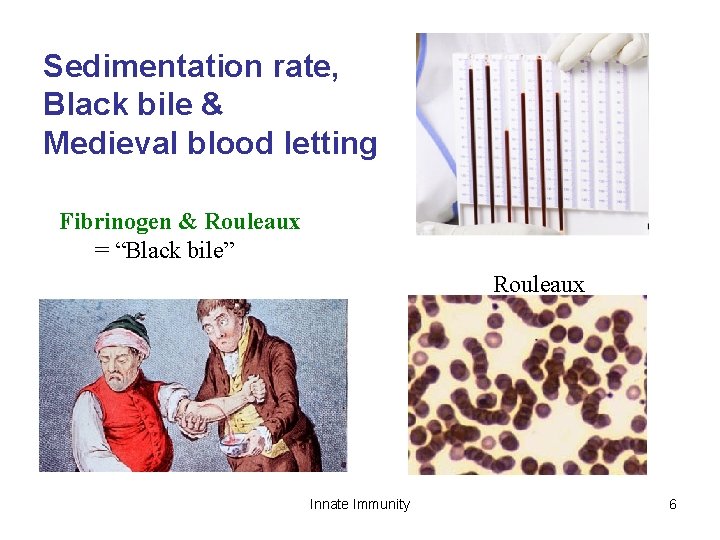 Sedimentation rate,
Black bile &
Medieval blood letting

Fibrinogen & Rouleaux
= “Black bile”

Rouleaux

Innate Immunity

6